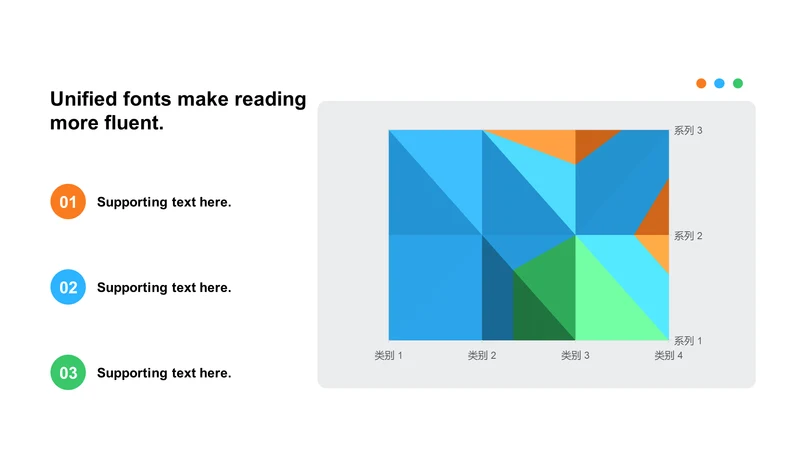 Unified fonts make reading more fluent.

01 Supporting text here.

02 Supporting text here.

03 Supporting text here.

系列 3
系列 2
系列 1

类别 1
类别 2
类别 3
类别 4